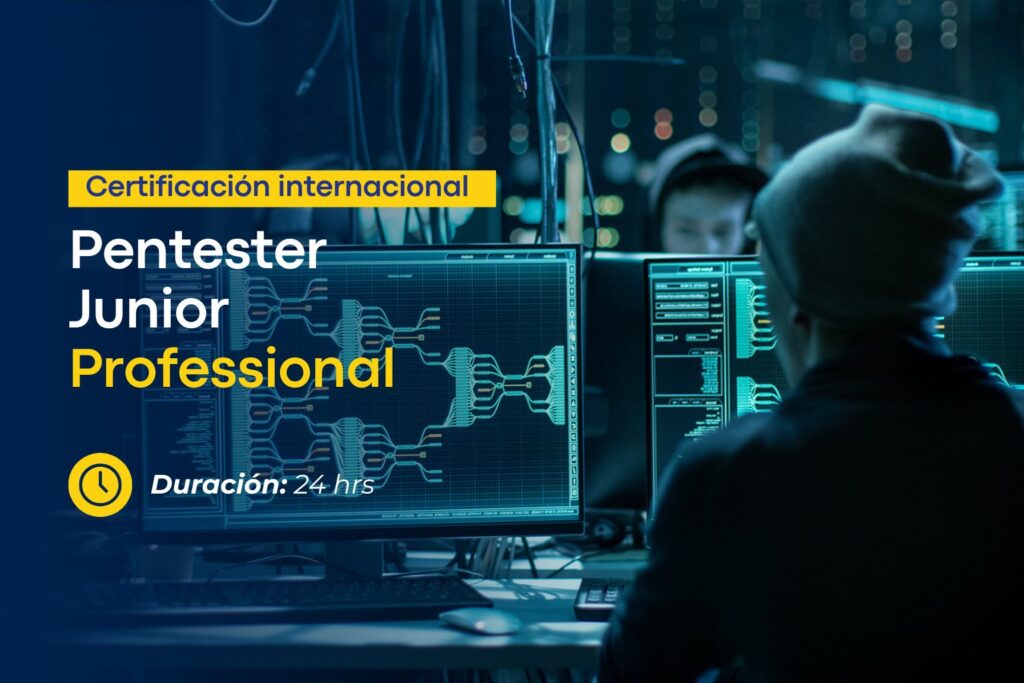 Certificación internacional

Pentester Junior Professional

Duración: 24 hrs